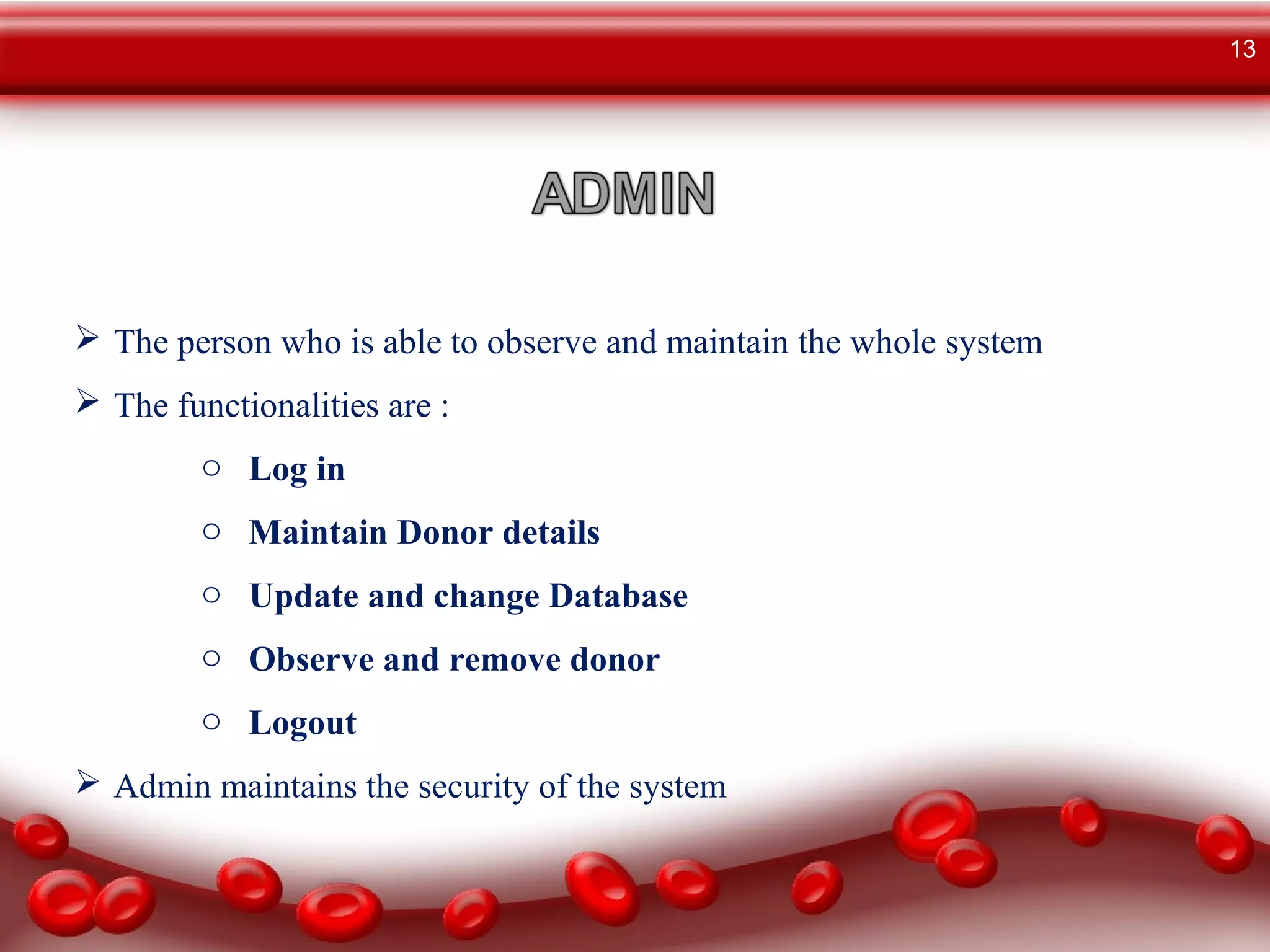 13

ADMIN

➢ The person who is able to observe and maintain the whole system

➢ The functionalities are :

○ Log in

○ Maintain Donor details

○ Update and change Database

○ Observe and remove donor

○ Logout

➢ Admin maintains the security of the system